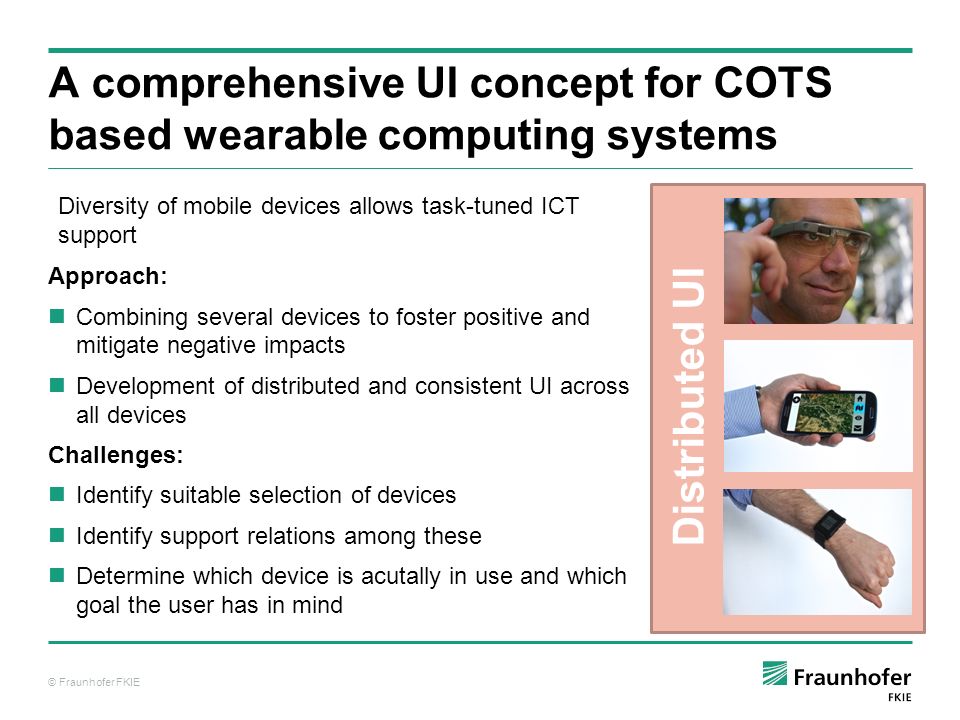 A comprehensive UI concept for COTS based wearable computing systems

Diversity of mobile devices allows task-tuned ICT support

Approach:

Combining several devices to foster positive and mitigate negative impacts

Development of distributed and consistent UI across all devices

Challenges:

Identify suitable selection of devices

Identify support relations among these

Determine which device is acutally in use and which goal the user has in mind

Distributed UI

© Fraunhofer FKIE

Fraunhofer FKIE